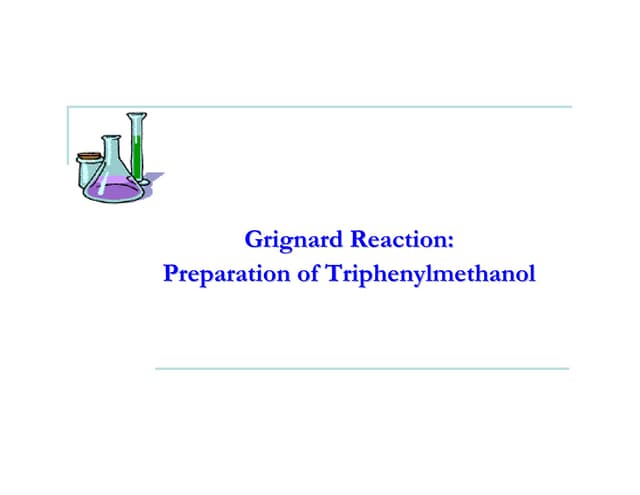 Grignard Reaction:
Preparation of Triphenylmethanol